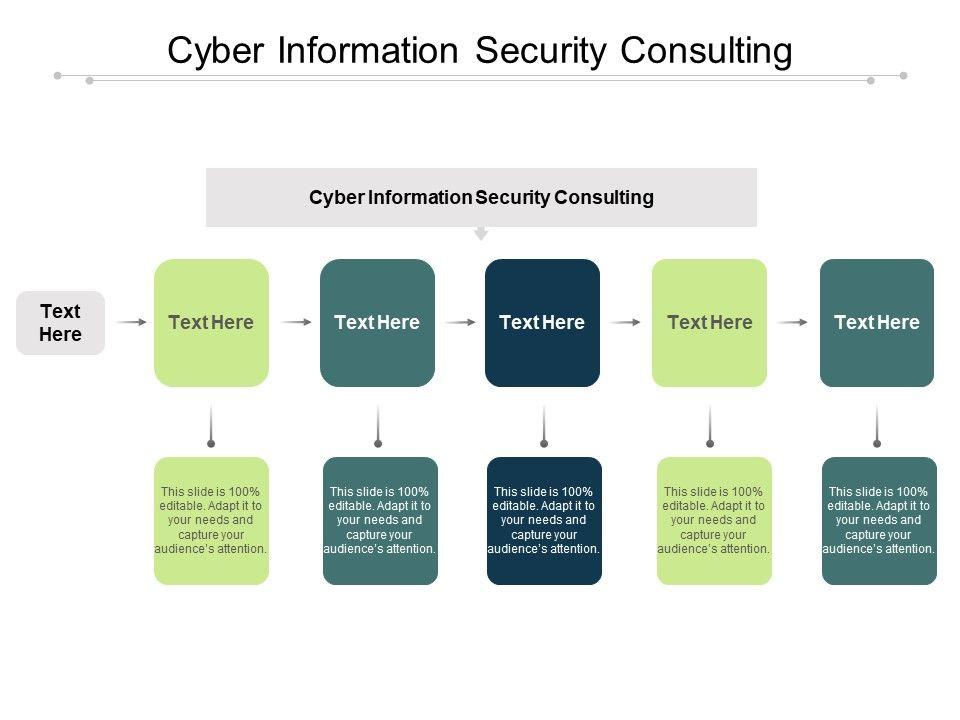 Cyber Information Security Consulting

Cyber Information Security Consulting

Text Here

Text Here

Text Here

Text Here

Text Here

Text Here

This slide is 100% editable. Adapt it to your needs and capture your audience's attention.

This slide is 100% editable. Adapt it to your needs and capture your audience's attention.

This slide is 100% editable. Adapt it to your needs and capture your audience's attention.

This slide is 100% editable. Adapt it to your needs and capture your audience's attention.

This slide is 100% editable. Adapt it to your needs and capture your audience's attention.